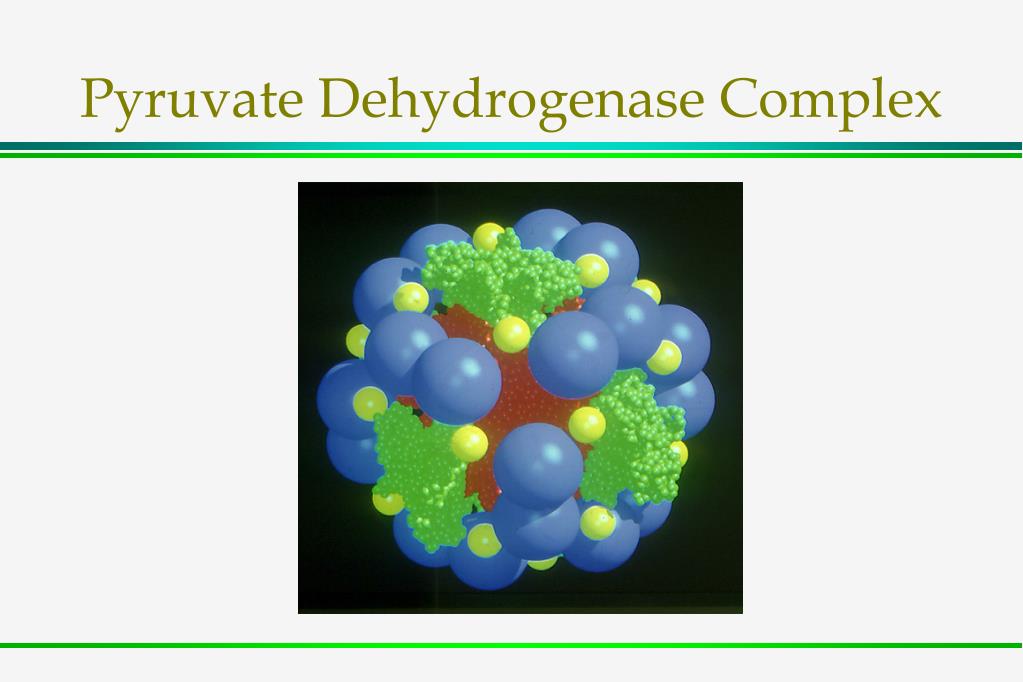 Pyruvate Dehydrogenase Complex